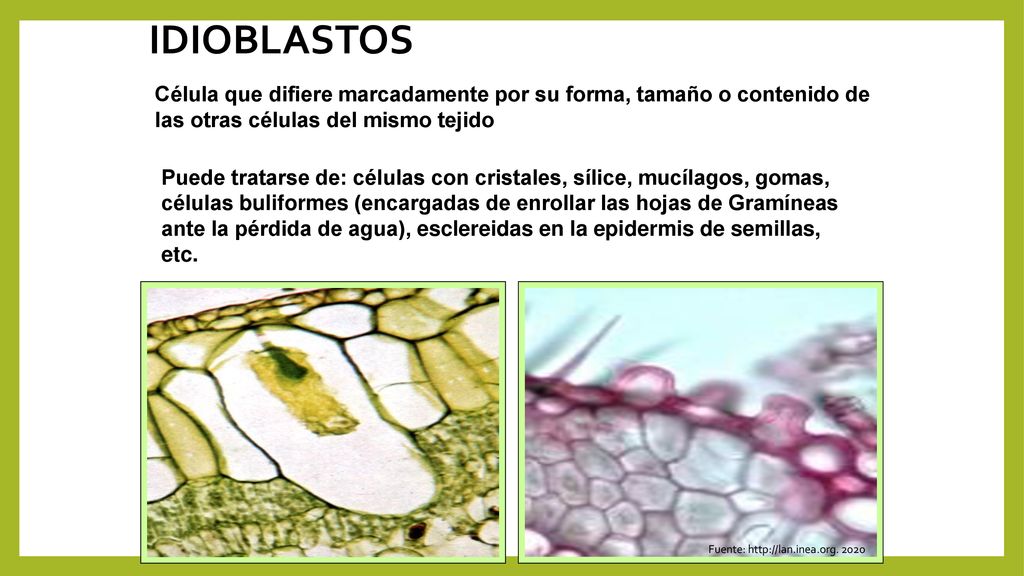 IDIOBLASTOS

Célula que difiere marcadamente por su forma, tamaño o contenido de las otras células del mismo tejido

Puede tratarse de: células con cristales, sílice, mucílagos, gomas, células buliformes (encargadas de enrollar las hojas de Gramíneas ante la pérdida de agua), esclereidas en la epidermis de semillas, etc.

Fuente: http://lan.inea.org. 2020